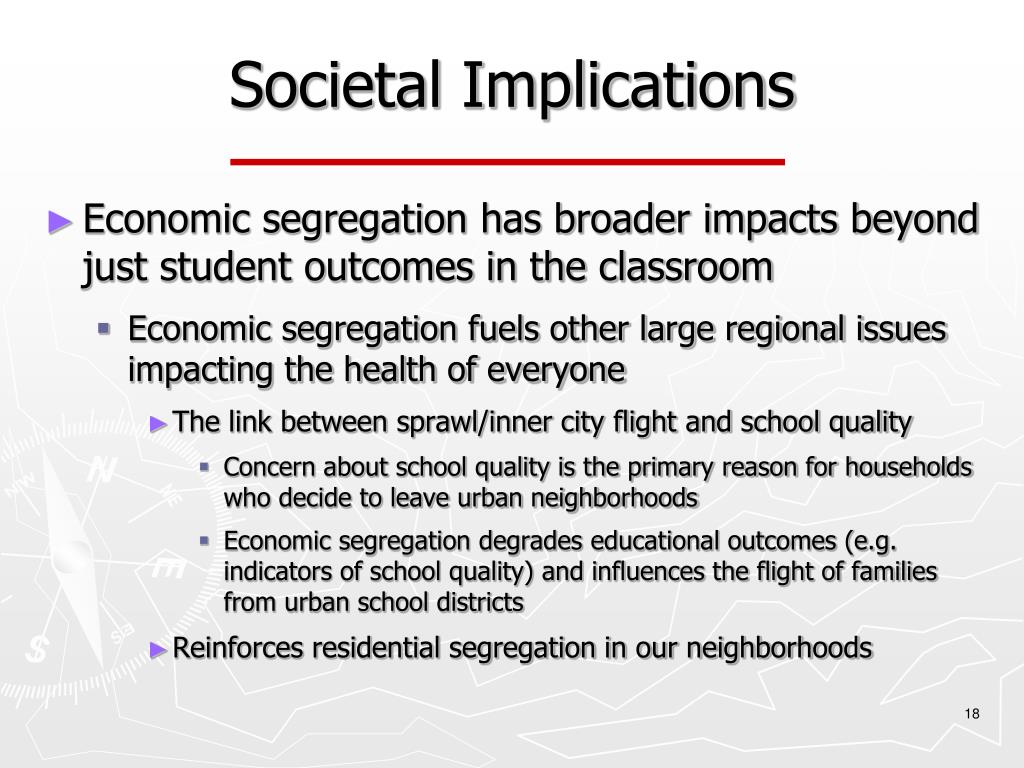 Societal Implications

► Economic segregation has broader impacts beyond just student outcomes in the classroom

▪ Economic segregation fuels other large regional issues impacting the health of everyone

► The link between sprawl/inner city flight and school quality

▪ Concern about school quality is the primary reason for households who decide to leave urban neighborhoods

▪ Economic segregation degrades educational outcomes (e.g. indicators of school quality) and influences the flight of families from urban school districts

► Reinforces residential segregation in our neighborhoods

18